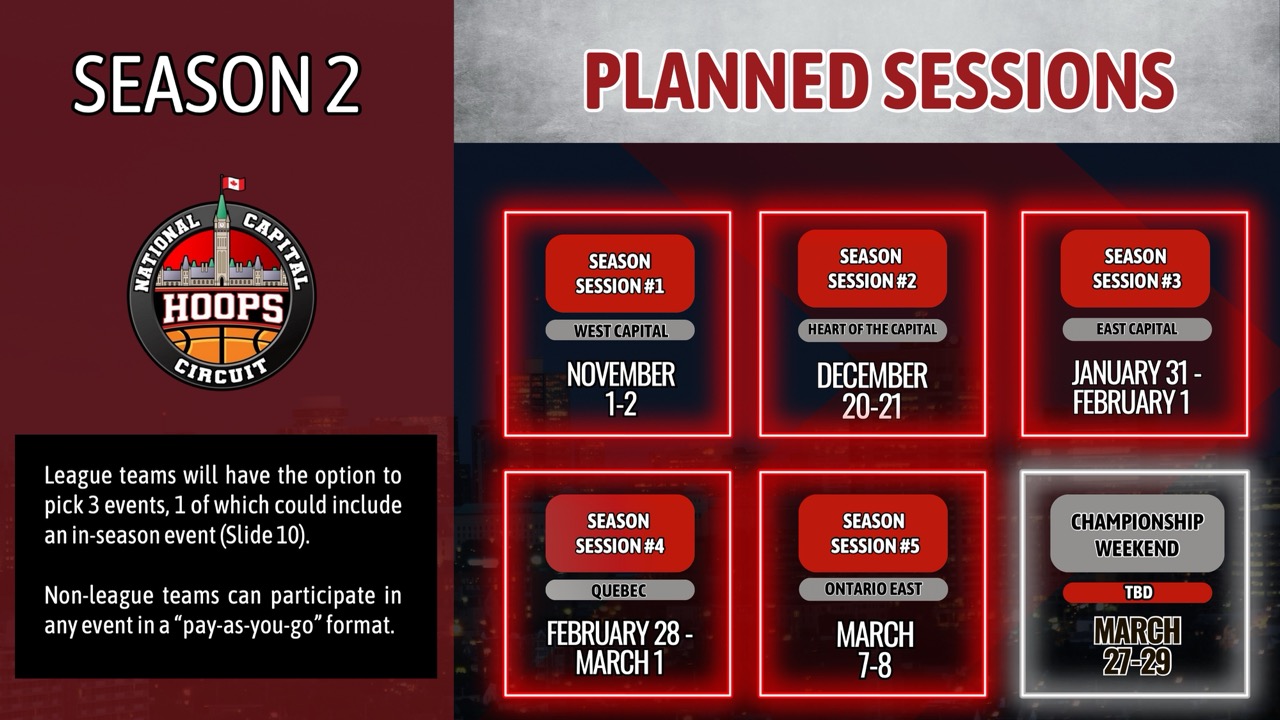 SEASON 2

NATIONAL CAPITAL
HOOPS
CIRCUIT

League teams will have the option to pick 3 events, 1 of which could include an in-season event (Slide 10).

Non-league teams can participate in any event in a "pay-as-you-go" format.

PLANNED SESSIONS

SEASON SESSION #1
WEST CAPITAL
NOVEMBER 1-2

SEASON SESSION #2
HEART OF THE CAPITAL
DECEMBER 20-21

SEASON SESSION #3
EAST CAPITAL
JANUARY 31 - FEBRUARY 1

SEASON SESSION #4
QUEBEC
FEBRUARY 28 - MARCH 1

SEASON SESSION #5
ONTARIO EAST
MARCH 7-8

CHAMPIONSHIP WEEKEND
TBD
MARCH 27-29